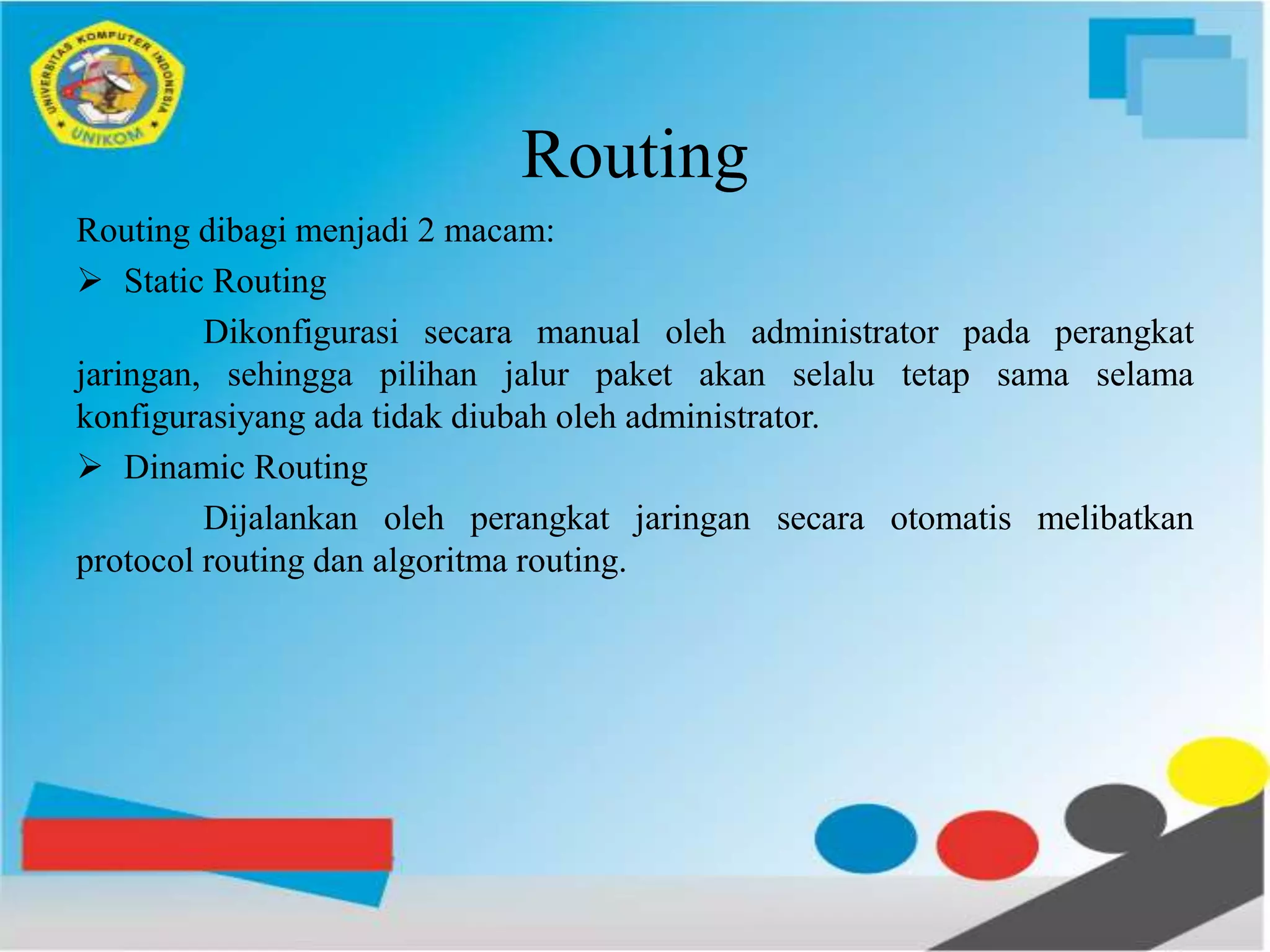 UNIVERSITAS KOMPUTER INDONESIA
UNIKOM

Routing

Routing dibagi menjadi 2 macam:

➢ Static Routing

Dikonfigurasi secara manual oleh administrator pada perangkat jaringan, sehingga pilihan jalur paket akan selalu tetap sama selama konfigurasiyang ada tidak diubah oleh administrator.

➢ Dinamic Routing

Dijalankan oleh perangkat jaringan secara otomatis melibatkan protocol routing dan algoritma routing.